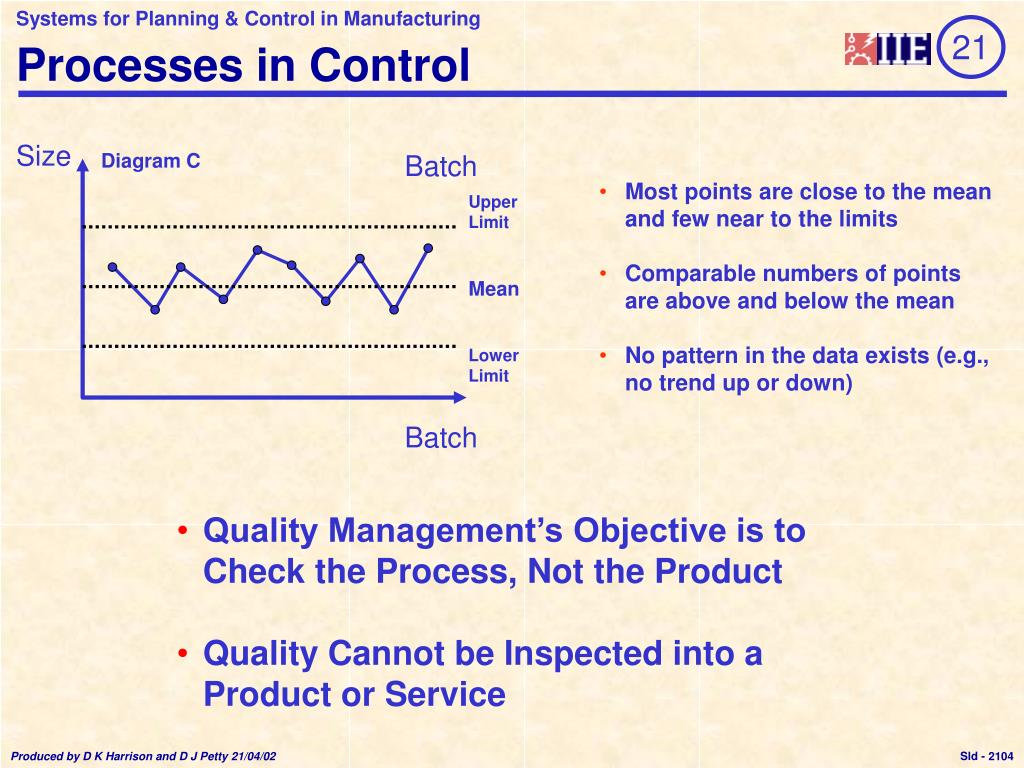 Systems for Planning & Control in Manufacturing

Processes in Control

IIE 21

Size

Diagram C

Batch

Upper Limit

Mean

Lower Limit

Batch

• Most points are close to the mean and few near to the limits

• Comparable numbers of points are above and below the mean

• No pattern in the data exists (e.g., no trend up or down)

• Quality Management's Objective is to Check the Process, Not the Product

• Quality Cannot be Inspected into a Product or Service

Produced by D K Harrison and D J Petty 21/04/02

Sld - 2104